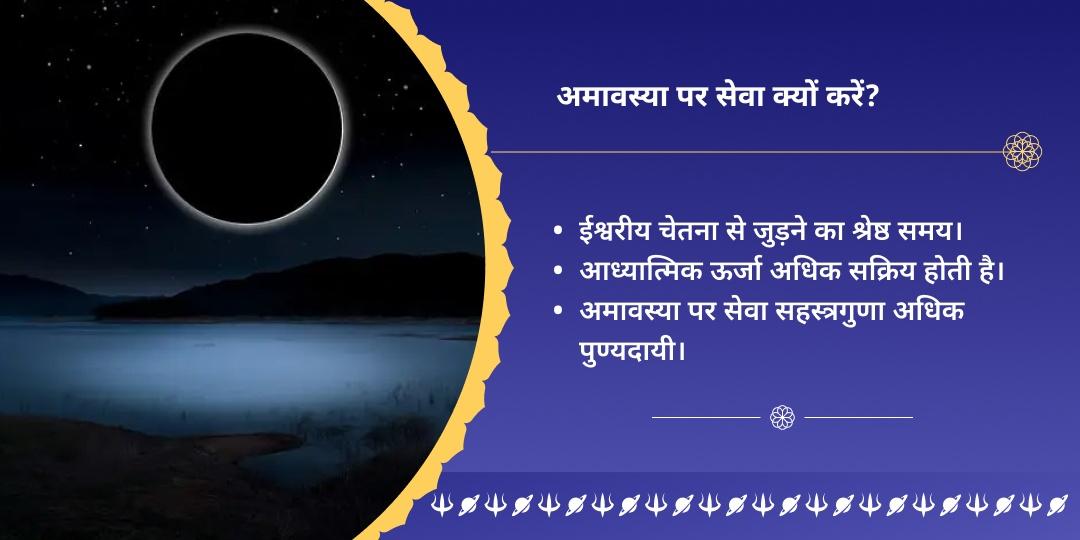 अमावस्या पर सेवा क्यों करें?

• ईश्वरीय चेतना से जुड़ने का श्रेष्ठ समय।
• आध्यात्मिक ऊर्जा अधिक सक्रिय होती है।
• अमावस्या पर सेवा सहस्त्रगुणा अधिक पुण्यदायी।